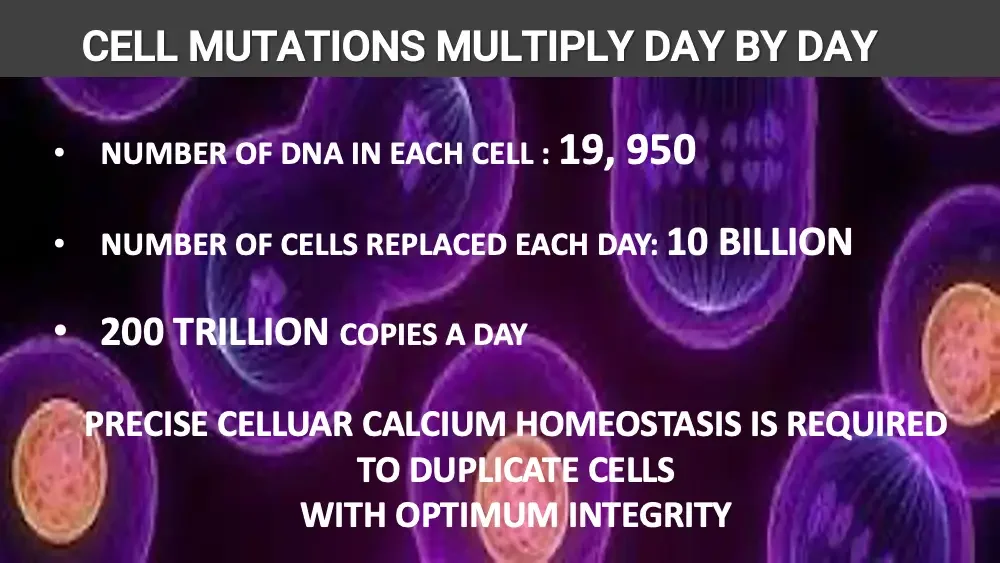 CELL MUTATIONS MULTIPLY DAY BY DAY

• NUMBER OF DNA IN EACH CELL : 19, 950

• NUMBER OF CELLS REPLACED EACH DAY: 10 BILLION

• 200 TRILLION COPIES A DAY

PRECISE CELLUAR CALCIUM HOMEOSTASIS IS REQUIRED TO DUPLICATE CELLS WITH OPTIMUM INTEGRITY